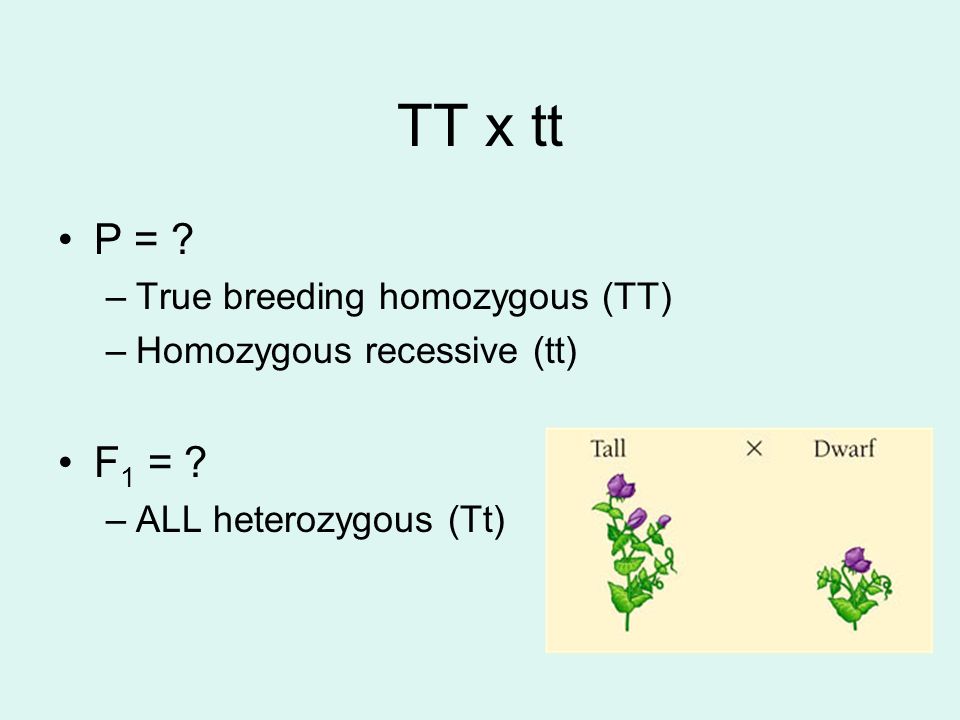 TT x tt

• P = ?
– True breeding homozygous (TT)
– Homozygous recessive (tt)

• $F_1$ = ?
– ALL heterozygous (Tt)

Tall × Dwarf